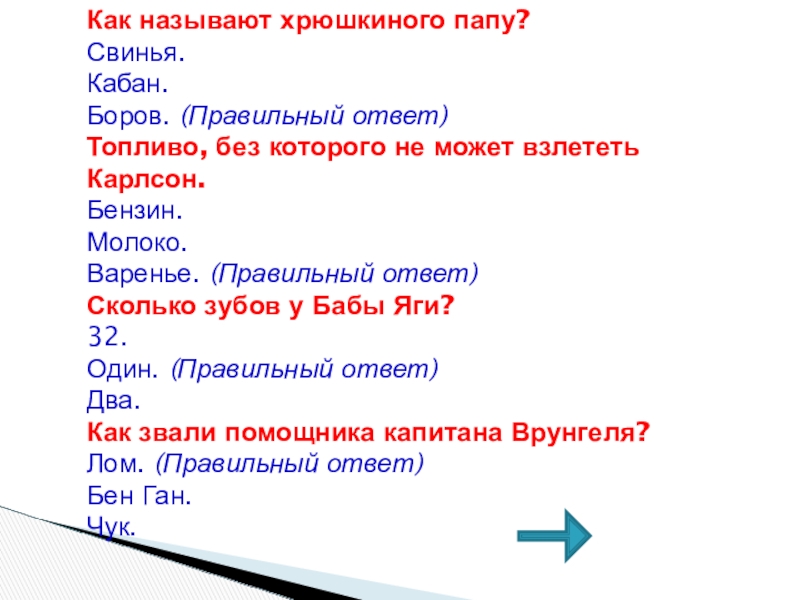 Как называют хрюшкиного папу?
Свинья.
Кабан.
Боров. (Правильный ответ)
Топливо, без которого не может взлететь Карлсон.
Бензин.
Молоко.
Варенье. (Правильный ответ)
Сколько зубов у Бабы Яги?
32.
Один. (Правильный ответ)
Два.
Как звали помощника капитана Врунгеля?
Лом. (Правильный ответ)
Бен Ган.
Чук.